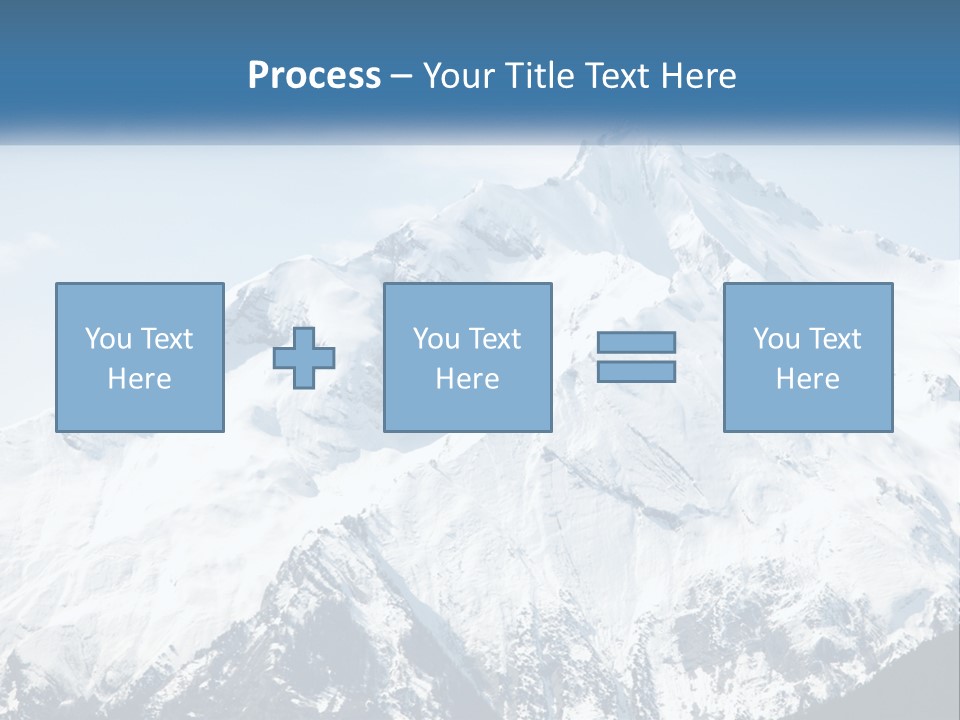 Process – Your Title Text Here

You Text Here

You Text Here

You Text Here